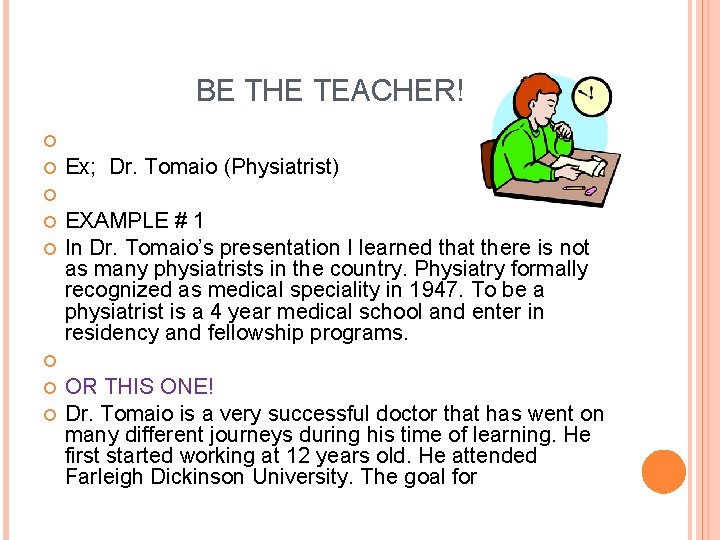 BE THE TEACHER!

Ex;  Dr. Tomaio (Physiatrist)

EXAMPLE # 1

In Dr. Tomaio's presentation I learned that there is not as many physiatrists in the country. Physiatry formally recognized as medical speciality in 1947. To be a physiatrist is a 4 year medical school and enter in residency and fellowship programs.

OR THIS ONE!

Dr. Tomaio is a very successful doctor that has went on many different journeys during his time of learning. He first started working at 12 years old. He attended Farleigh Dickinson University. The goal for